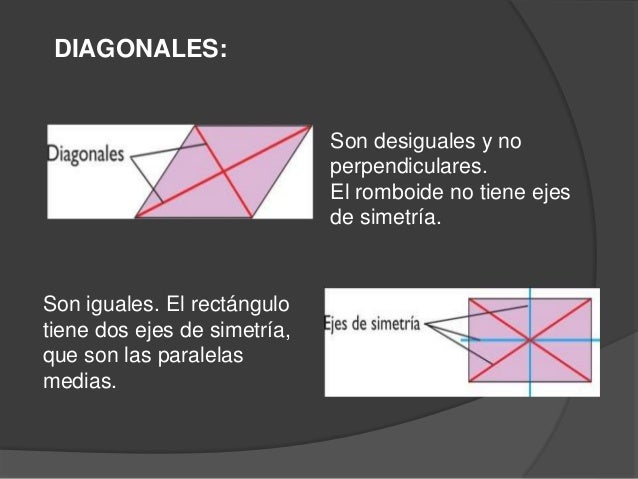 DIAGONALES:

Diagonales

Son desiguales y no perpendiculares.
El romboide no tiene ejes de simetría.

Son iguales. El rectángulo tiene dos ejes de simetría, que son las paralelas medias.

Ejes de simetría